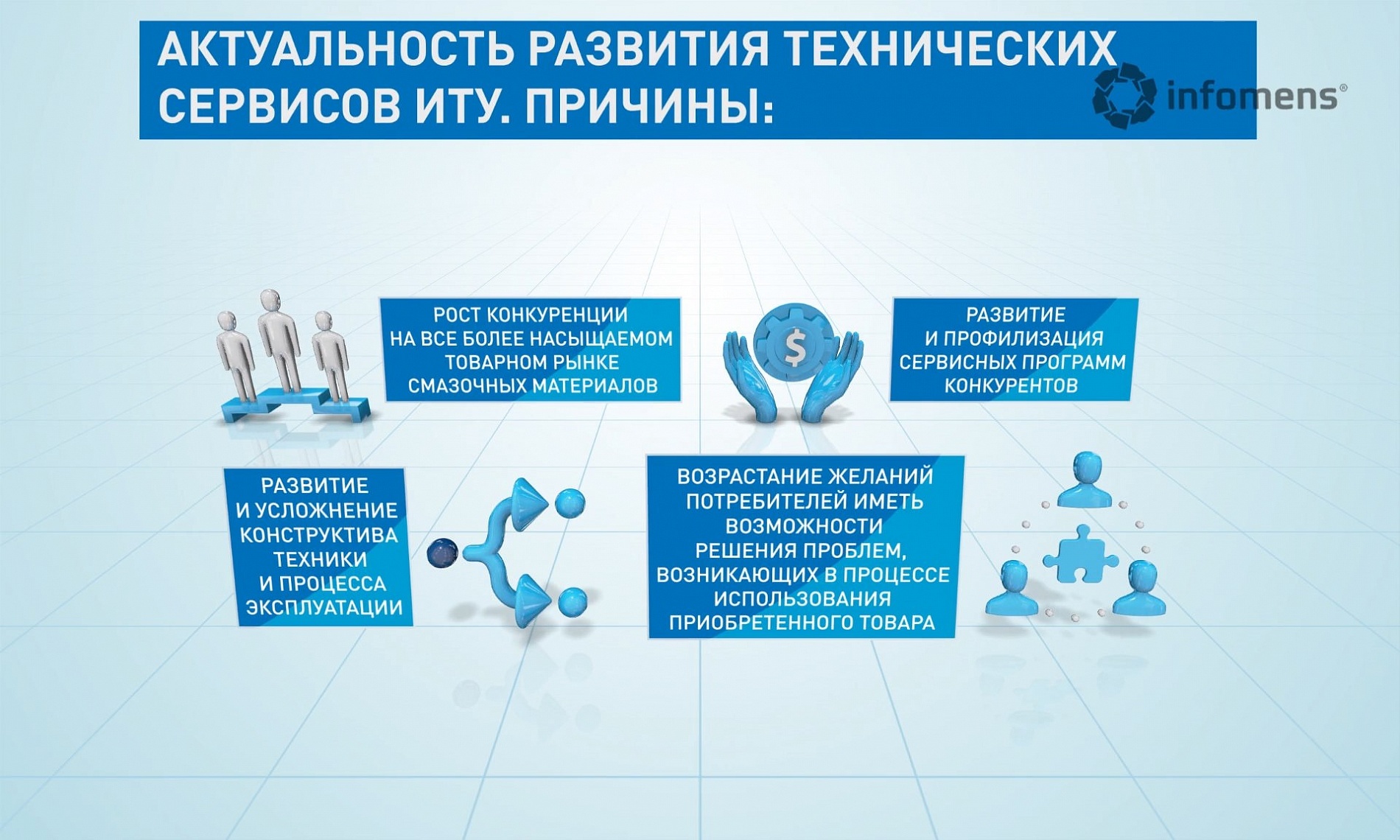 АКТУАЛЬНОСТЬ РАЗВИТИЯ ТЕХНИЧЕСКИХ СЕРВИСОВ ИТУ. ПРИЧИНЫ:

infomens®

РОСТ КОНКУРЕНЦИИ НА ВСЕ БОЛЕЕ НАСЫЩАЕМОМ ТОВАРНОМ РЫНКЕ СМАЗОЧНЫХ МАТЕРИАЛОВ

$

РАЗВИТИЕ И ПРОФИЛИЗАЦИЯ СЕРВИСНЫХ ПРОГРАММ КОНКУРЕНТОВ

РАЗВИТИЕ И УСЛОЖНЕНИЕ КОНСТРУКТИВА ТЕХНИКИ И ПРОЦЕССА ЭКСПЛУАТАЦИИ

ВОЗРАСТАНИЕ ЖЕЛАНИЙ ПОТРЕБИТЕЛЕЙ ИМЕТЬ ВОЗМОЖНОСТИ РЕШЕНИЯ ПРОБЛЕМ, ВОЗНИКАЮЩИХ В ПРОЦЕССЕ ИСПОЛЬЗОВАНИЯ ПРИОБРЕТЕННОГО ТОВАРА